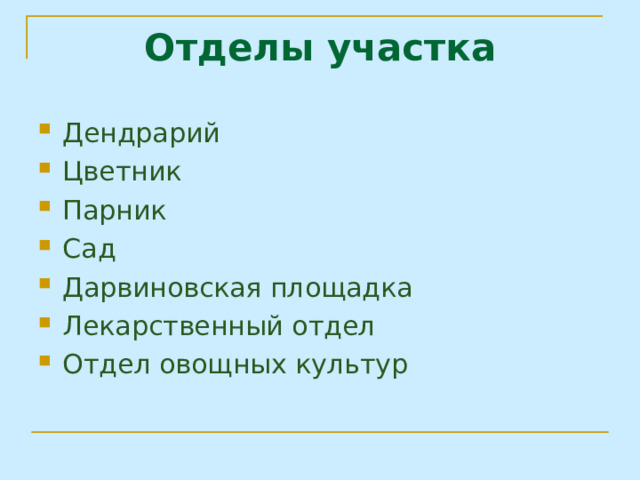 Отделы участка

- Дендрарий
- Цветник
- Парник
- Сад
- Дарвиновская площадка
- Лекарственный отдел
- Отдел овощных культур